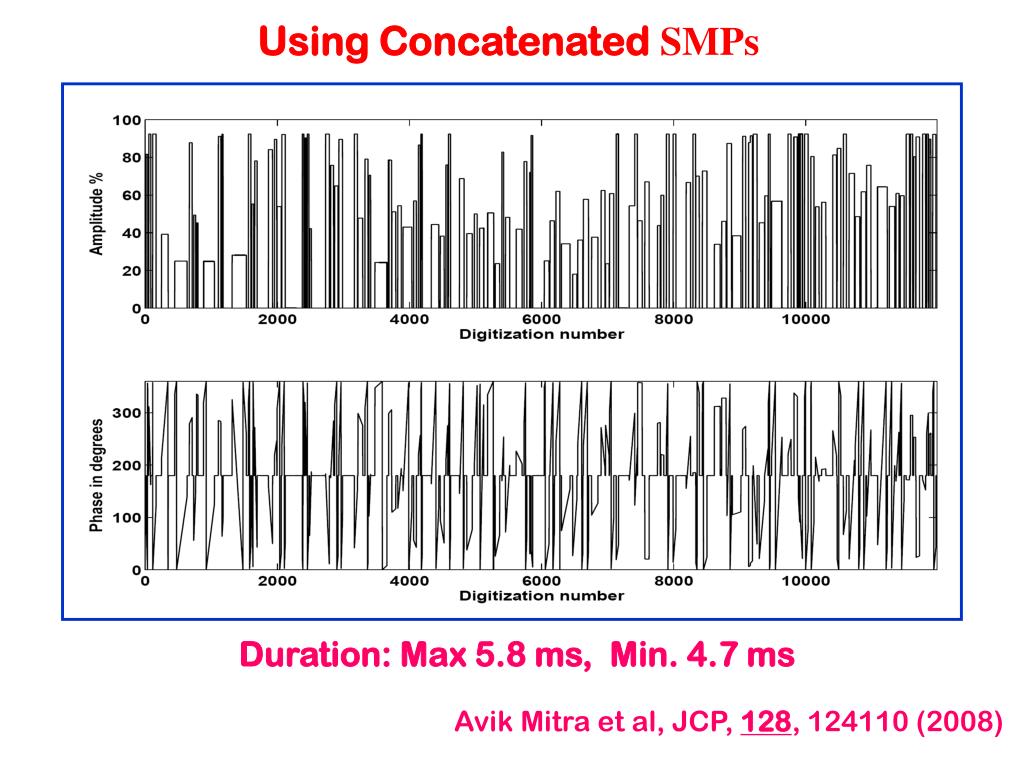 Using Concatenated SMPs

Amplitude %

100
80
60
40
20
0

0 2000 4000 6000 8000 10000

Digitization number

Phase in degrees

300
200
100
0

0 2000 4000 6000 8000 10000

Digitization number

Duration: Max 5.8 ms, Min. 4.7 ms

Avik Mitra et al, JCP, 128, 124110 (2008)